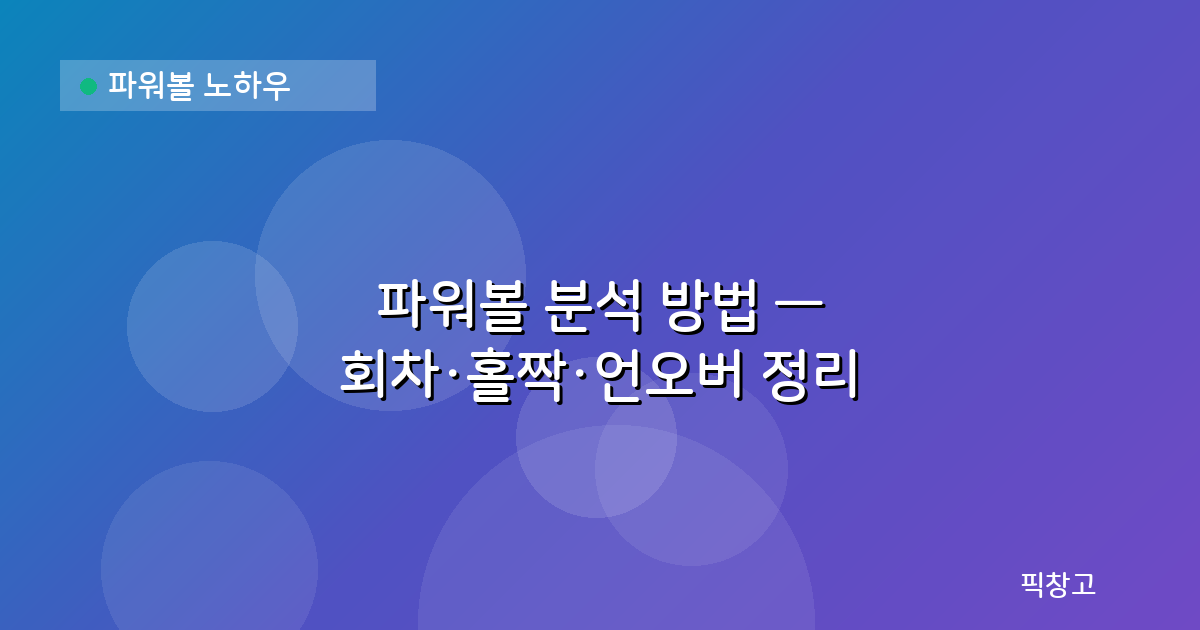 파워볼 노하우

파워볼 분석 방법 — 회차·홀짝·언오버 정리

픽창고